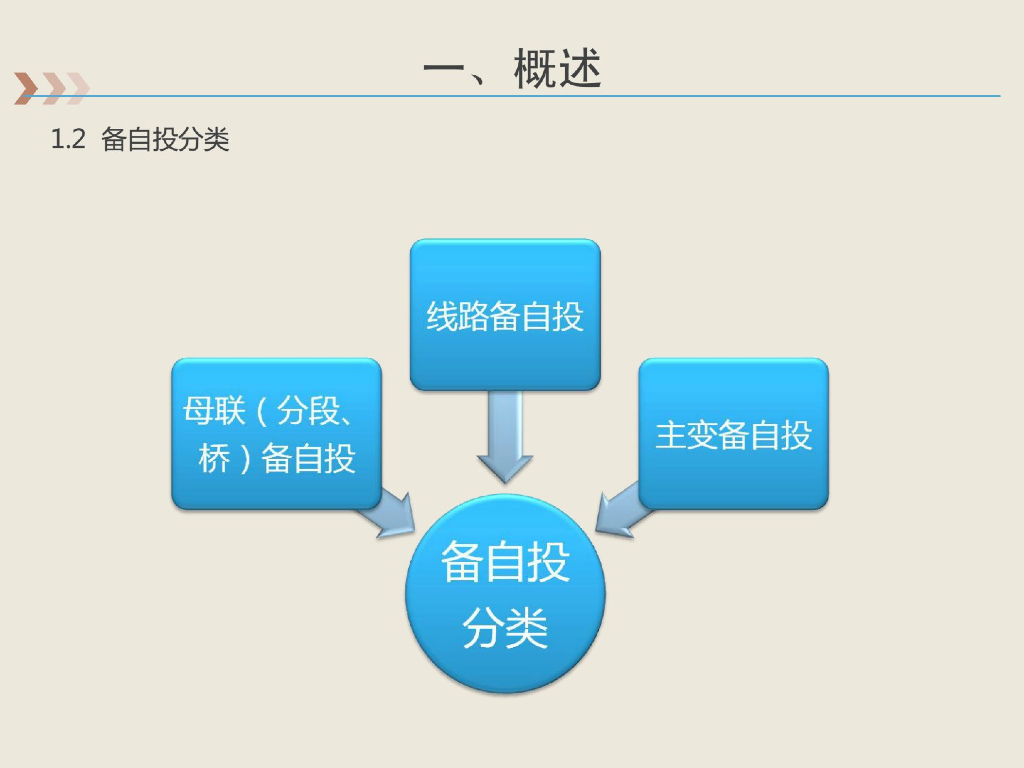 一、概述

1.2 备自投分类

线路备自投

母联（分段、桥）备自投

主变备自投

备自投分类